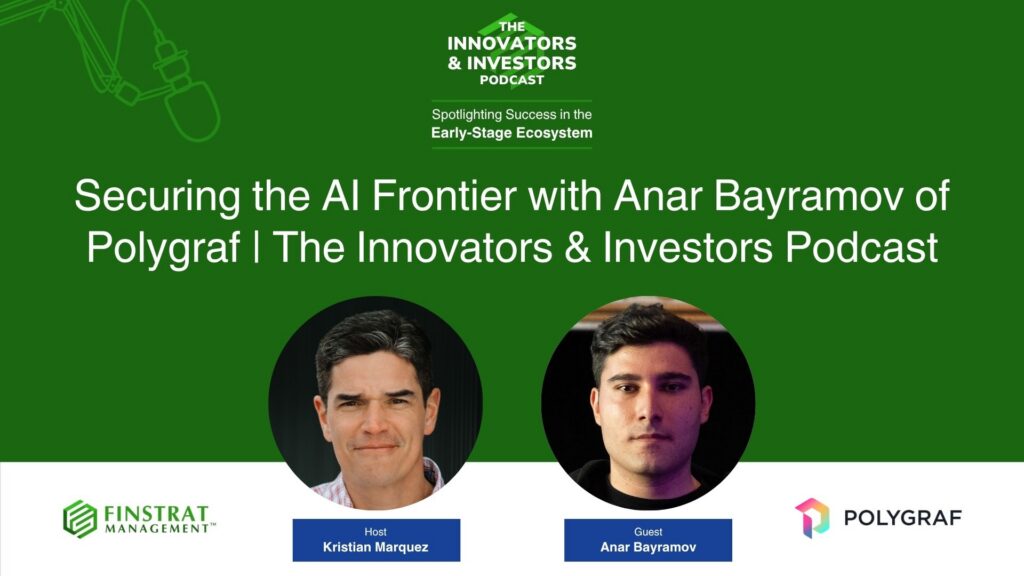 THE INNOVATORS & INVESTORS PODCAST

Spotlighting Success in the Early-Stage Ecosystem

Securing the AI Frontier with Anar Bayramov of Polygraf | The Innovators & Investors Podcast

FINSTRAT MANAGEMENT™

Host
Kristian Marquez

Guest
Anar Bayramov

POLYGRAF